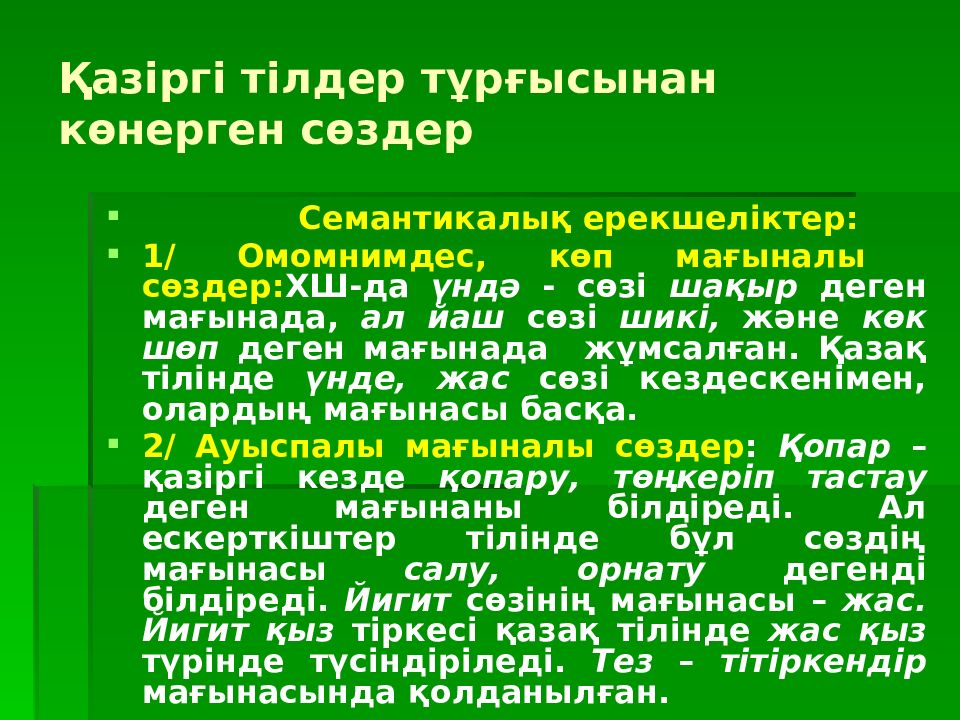 Қазіргі тілдер тұрғысынан көнерген сөздер

Семантикалық ерекшеліктер:

1/ Омомнимдес, көп мағыналы сөздер:ХШ-да үндә - сөзі шақыр деген мағынада, ал йаш сөзі шикі, және көк шөп деген мағынада жұмсалған. Қазақ тілінде үнде, жас сөзі кездескенімен, олардың мағынасы басқа.

2/ Ауыспалы мағыналы сөздер: Қопар – қазіргі кезде қопару, төңкеріп тастау деген мағынаны білдіреді. Ал ескерткіштер тілінде бұл сөздің мағынасы салу, орнату дегенді білдіреді. Йигит сөзінің мағынасы – жас. Йигит қыз тіркесі қазақ тілінде жас қыз түрінде түсіндіріледі. Тез – тітіркендір мағынасында қолданылған.